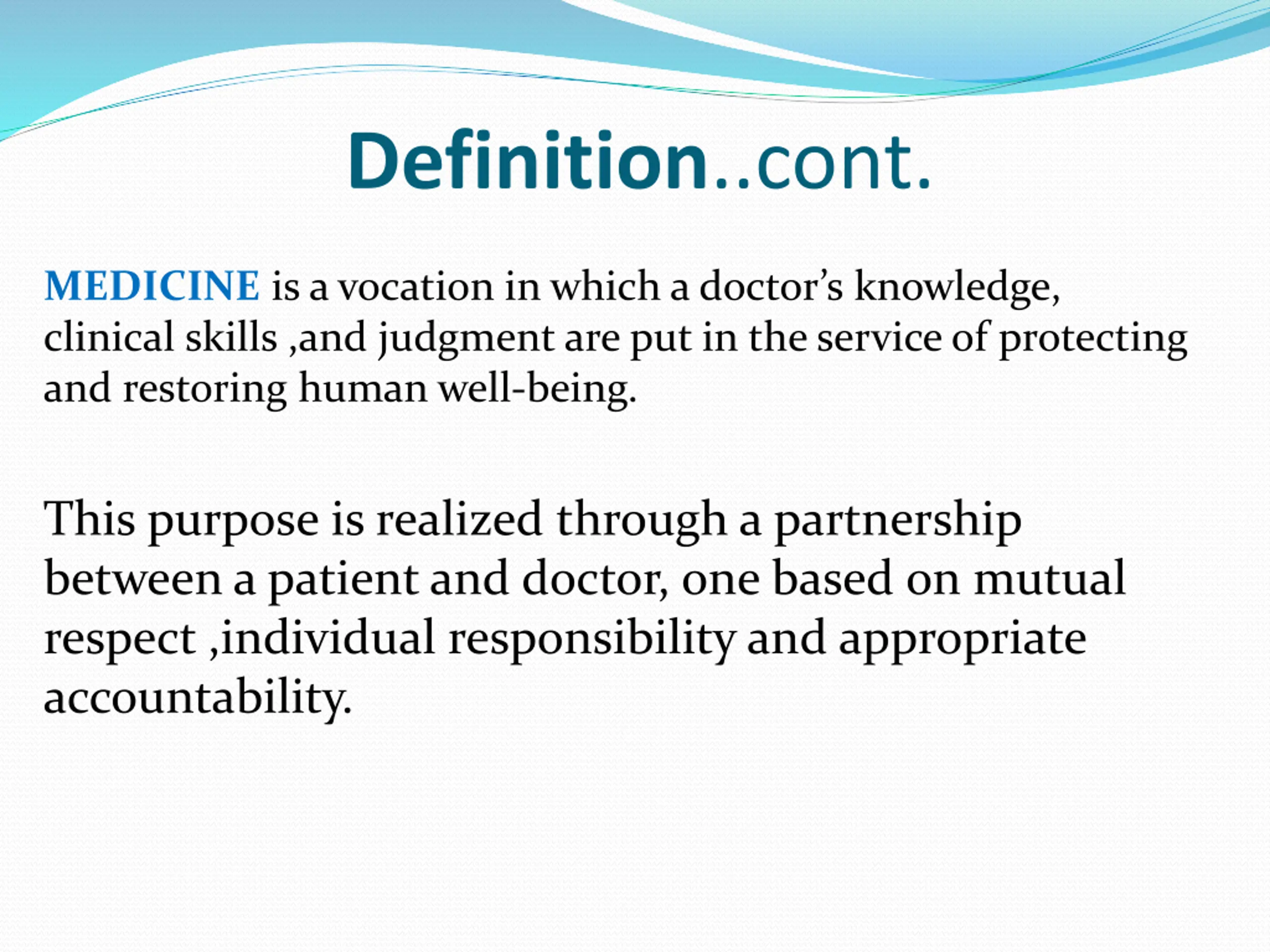 Definition..cont.

MEDICINE is a vocation in which a doctor’s knowledge, clinical skills ,and judgment are put in the service of protecting and restoring human well-being.

This purpose is realized through a partnership between a patient and doctor, one based on mutual respect ,individual responsibility and appropriate accountability.